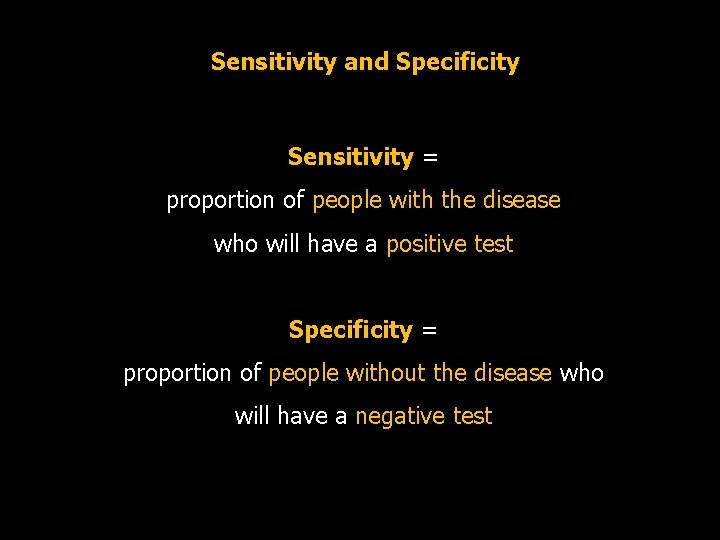 Sensitivity and Specificity

Sensitivity =
proportion of people with the disease who will have a positive test

Specificity =
proportion of people without the disease who will have a negative test